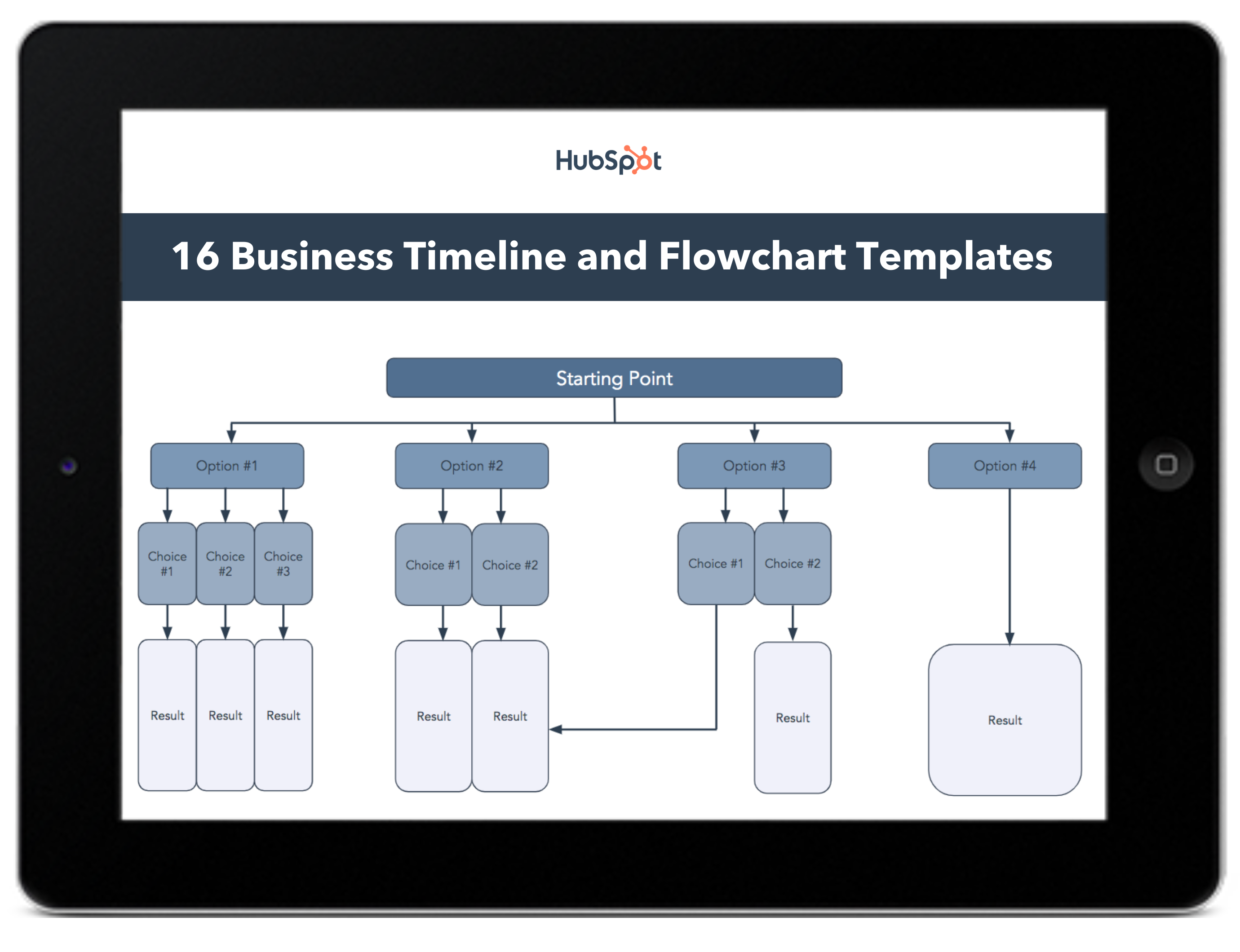 HubSpot

16 Business Timeline and Flowchart Templates

Starting Point

Option #1

Option #2

Option #3

Option #4

Choice #1

Choice #2

Choice #3

Choice #1

Choice #2

Choice #1

Choice #2

Result

Result

Result

Result

Result

Result

Result